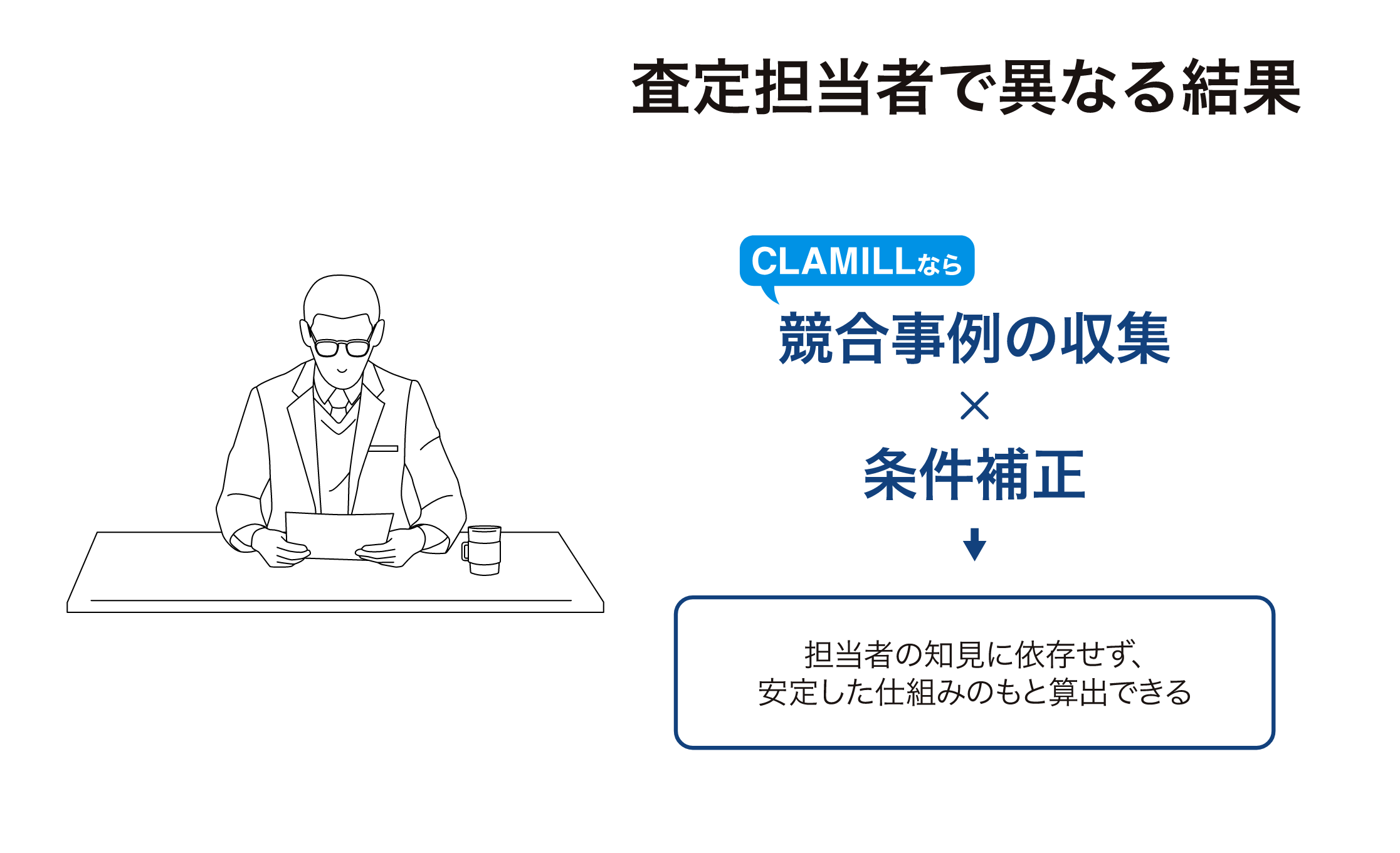 査定担当者で異なる結果

CLAMILLなら

競合事例の収集

×

条件補正

担当者の知見に依存せず、
安定した仕組みのもと算出できる